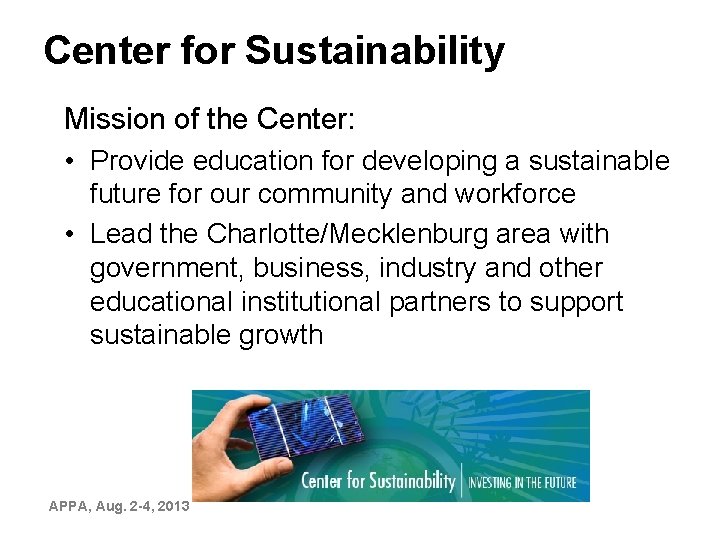 Center for Sustainability

Mission of the Center:

• Provide education for developing a sustainable future for our community and workforce

• Lead the Charlotte/Mecklenburg area with government, business, industry and other educational institutional partners to support sustainable growth

Center for Sustainability | INVESTING IN THE FUTURE

APPA, Aug. 2-4, 2013